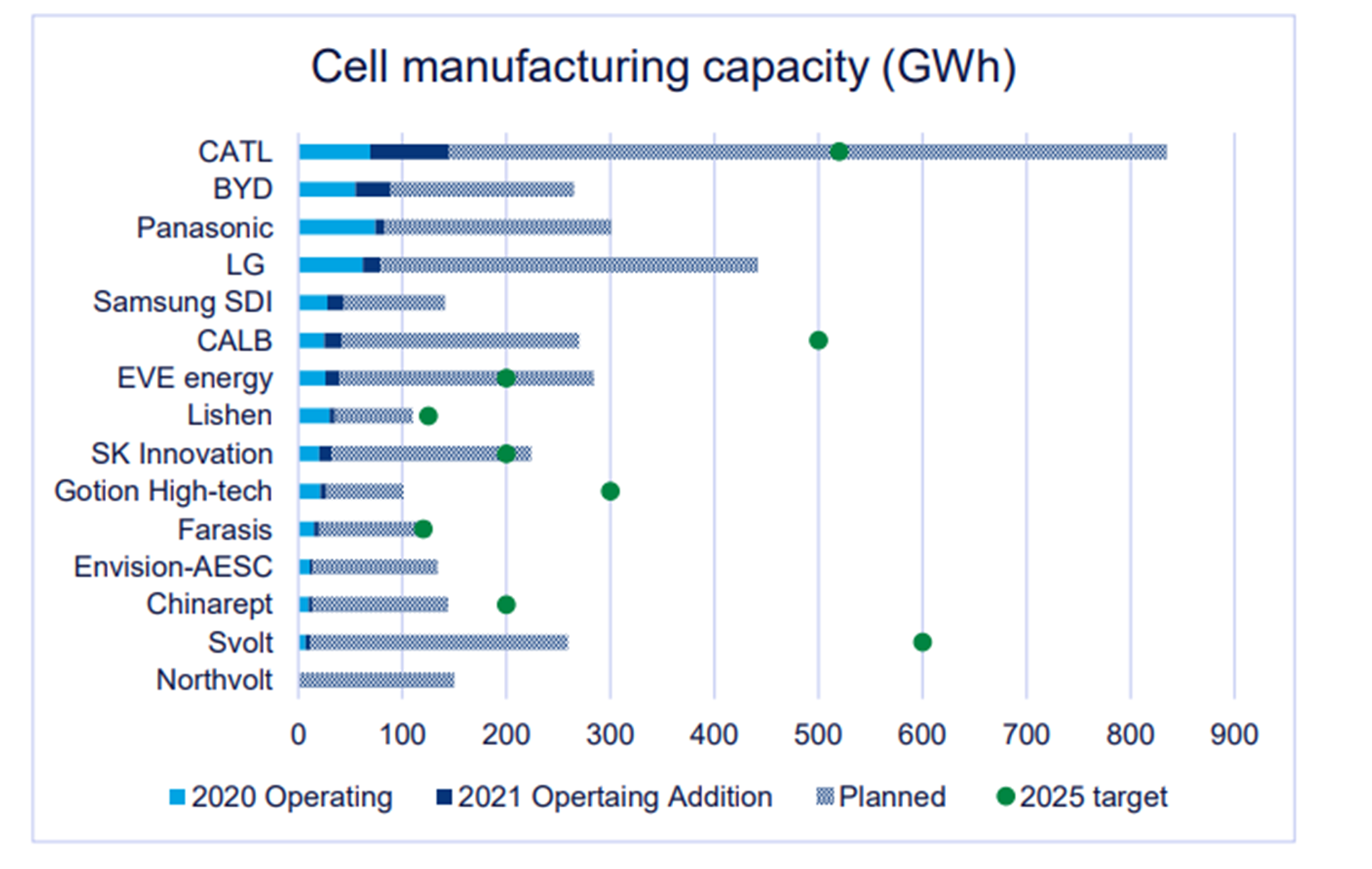 Cell manufacturing capacity (GWh)

CATL
BYD
Panasonic
LG
Samsung SDI
CALB
EVE energy
Lishen
SK Innovation
Gotion High-tech
Farasis
Envision-AESC
Chinarept
Svolt
Northvolt

0 100 200 300 400 500 600 700 800 900

2020 Operating 2021 Opertaing Addition Planned 2025 target